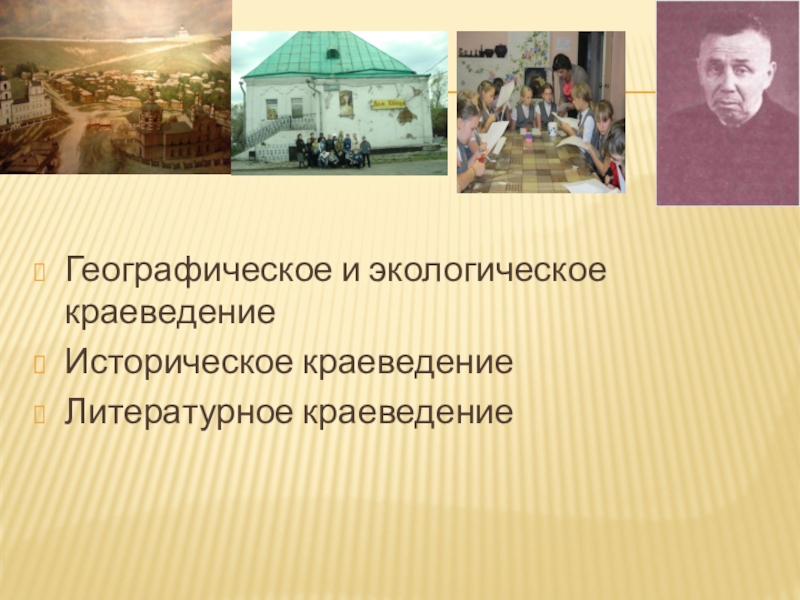 Географическое и экологическое краеведение

Историческое краеведение

Литературное краеведение